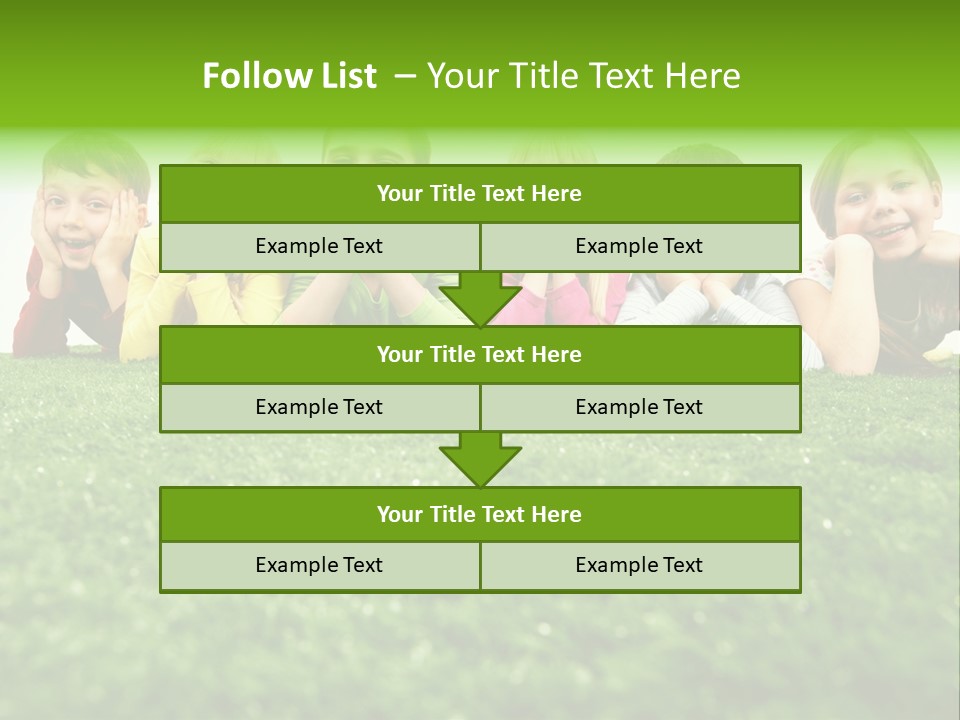 Follow List – Your Title Text Here

Your Title Text Here

Example Text

Example Text

Your Title Text Here

Example Text

Example Text

Your Title Text Here

Example Text

Example Text